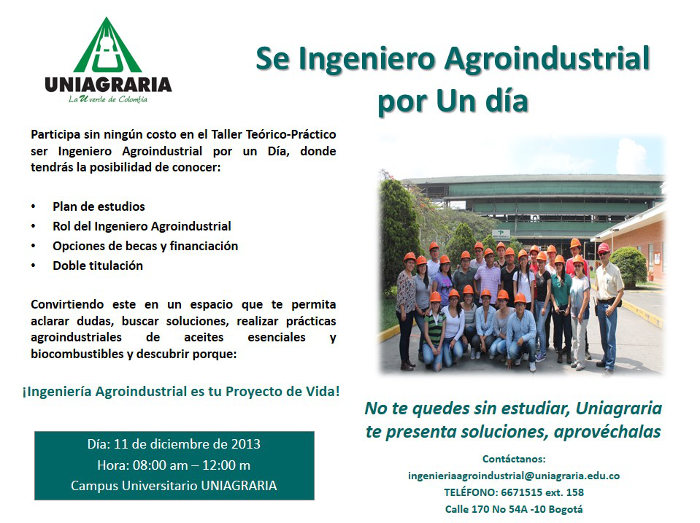 UNIAGRARIA
La U verde de Colombia

Se Ingeniero Agroindustrial por Un día

Participa sin ningún costo en el Taller Teórico-Práctico ser Ingeniero Agroindustrial por un Día, donde tendrás la posibilidad de conocer:

• Plan de estudios
• Rol del Ingeniero Agroindustrial
• Opciones de becas y financiación
• Doble titulación

Convirtiendo este en un espacio que te permita aclarar dudas, buscar soluciones, realizar prácticas agroindustriales de aceites esenciales y biocombustibles y descubrir porque:

¡Ingeniería Agroindustrial es tu Proyecto de Vida!

Día: 11 de diciembre de 2013
Hora: 08:00 am – 12:00 m
Campus Universitario UNIAGRARIA

No te quedes sin estudiar, Uniagraria te presenta soluciones, aprovéchalas

Contáctanos:
ingenieriaagroindustrial@uniagraria.edu.co
TELÉFONO: 6671515 ext. 158
Calle 170 No 54A -10 Bogotá